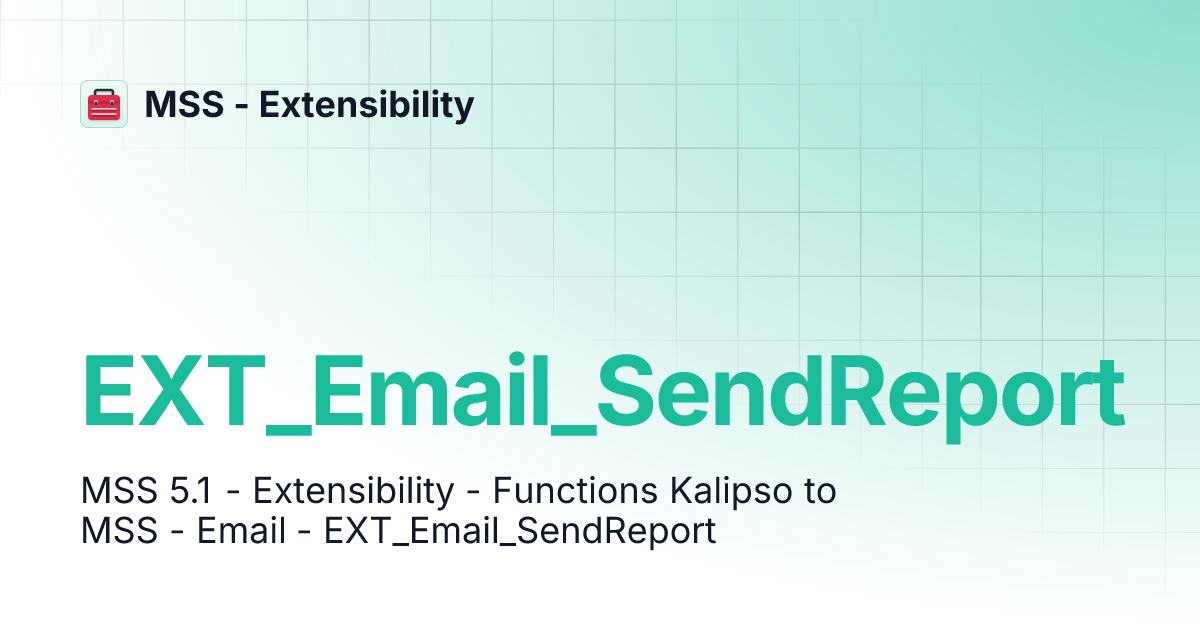 MSS - Extensibility

EXT_Email_SendReport

MSS 5.1 - Extensibility - Functions Kalipso to MSS - Email - EXT_Email_SendReport